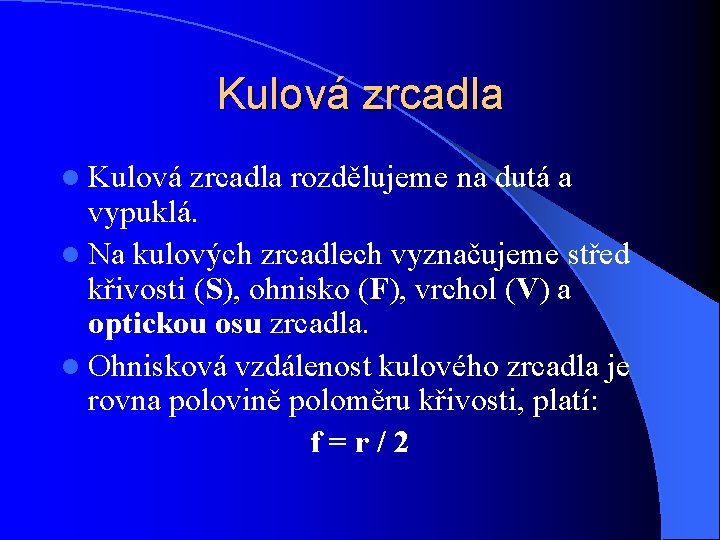 Kulová zrcadla

Kulová zrcadla rozdělujeme na dutá a vypuklá.

Na kulových zrcadlech vyznačujeme střed křivosti (S), ohnisko (F), vrchol (V) a optickou osu zrcadla.

Ohnisková vzdálenost kulového zrcadla je rovna polovině poloměru křivosti, platí:

$f = r / 2$